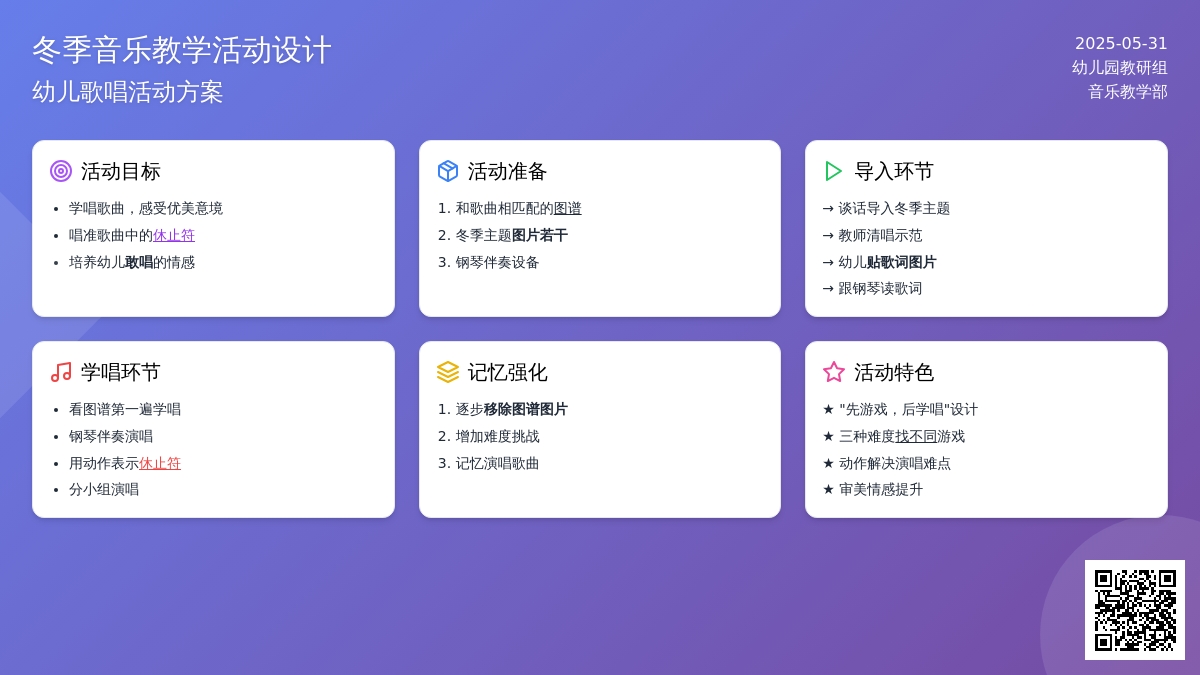 冬季音乐教学活动设计
幼儿歌唱活动方案

2025-05-31
幼儿园教研组
音乐教学部

活动目标
- 学唱歌曲，感受优美意境
- 唱准歌曲中的休止符
- 培养幼儿敢唱的情感

活动准备
1. 和歌曲相匹配的图谱
2. 冬季主题图片若干
3. 钢琴伴奏设备

导入环节
→ 谈话导入冬季主题
→ 教师清唱示范
→ 幼儿贴歌词图片
→ 跟钢琴读歌词

学唱环节
- 看图谱第一遍学唱
- 钢琴伴奏演唱
- 用动作表示休止符
- 分小组演唱

记忆强化
1. 逐步移除图谱图片
2. 增加难度挑战
3. 记忆演唱歌曲

活动特色
★ "先游戏，后学唱"设计
★ 三种难度找不同游戏
★ 动作解决演唱难点
★ 审美情感提升